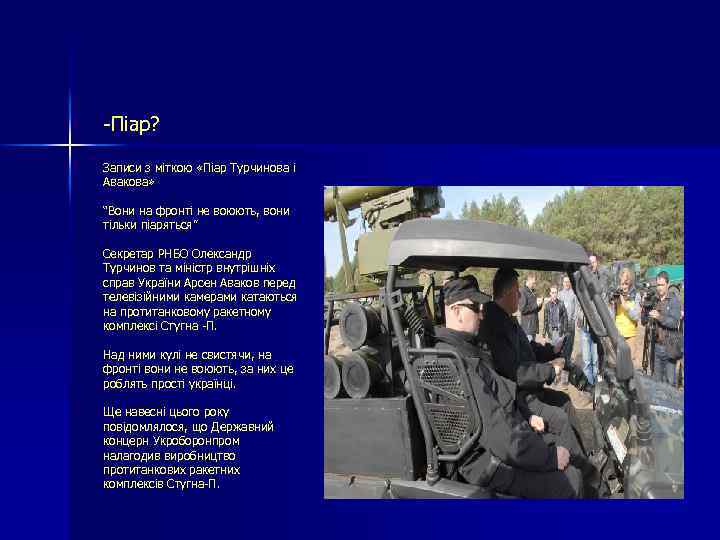 -Піар?

Записи з міткою «Піар Турчинова і Авакова»

"Вони на фронті не воюють, вони тільки піаряться"

Секретар РНБО Олександр Турчинов та міністр внутрішніх справ України Арсен Аваков перед телевізійними камерами катаються на протитанковому ракетному комплексі Стугна -П.

Над ними кулі не свистячи, на фронті вони не воюють, за них це роблять прості українці.

Ще навесні цього року повідомлялося, що Державний концерн Укроборонпром налагодив виробництво протитанкових ракетних комплексів Стугна-П.